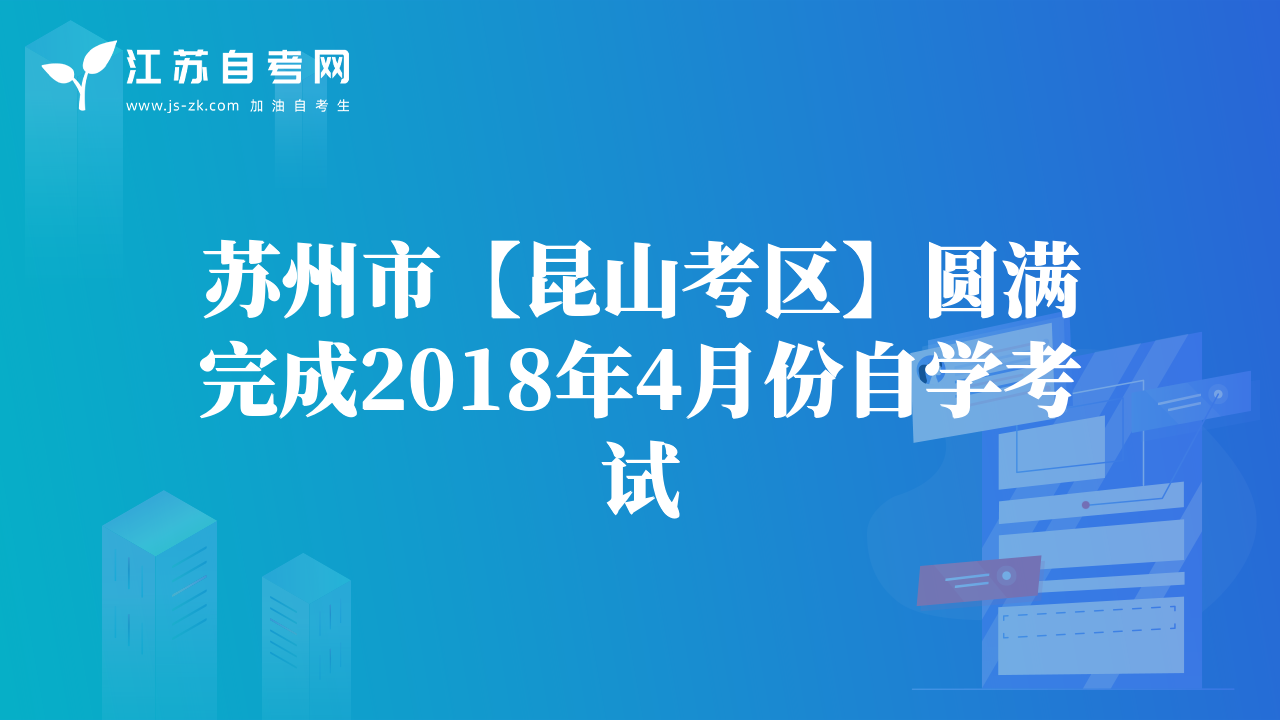 江苏自考网
www.js-zk.com 加油自考生

苏州市【昆山考区】圆满完成2018年4月份自学考试